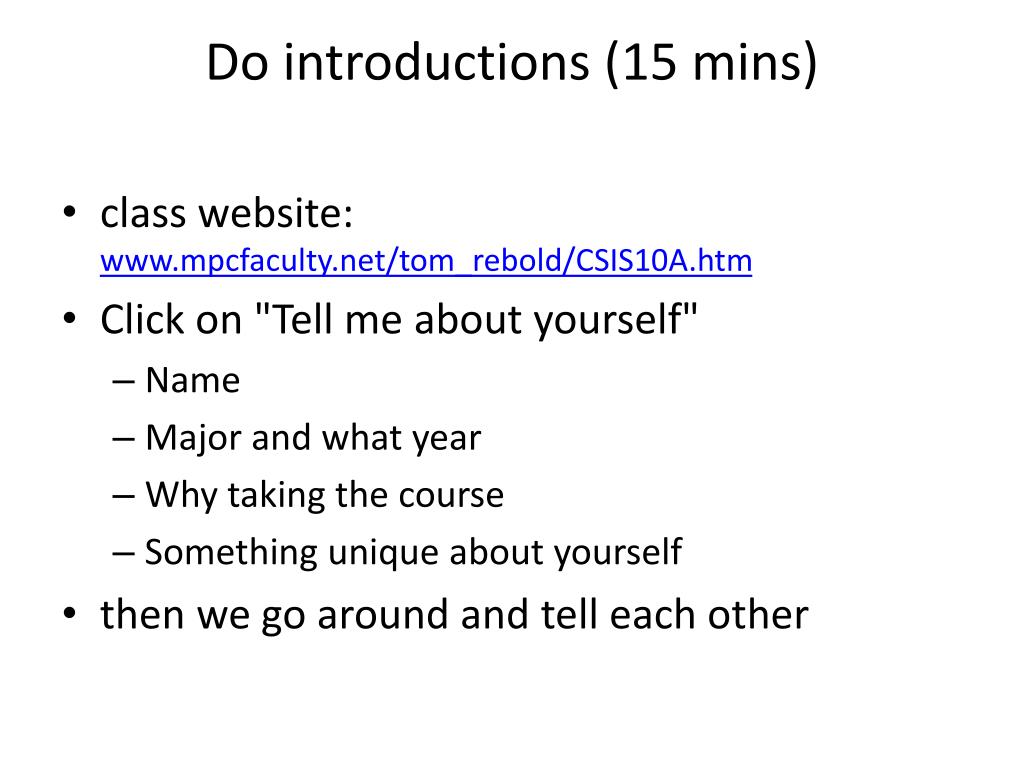 Do introductions (15 mins)

• class website: www.mpcfaculty.net/tom_rebold/CSIS10A.htm
• Click on "Tell me about yourself"
– Name
– Major and what year
– Why taking the course
– Something unique about yourself
• then we go around and tell each other